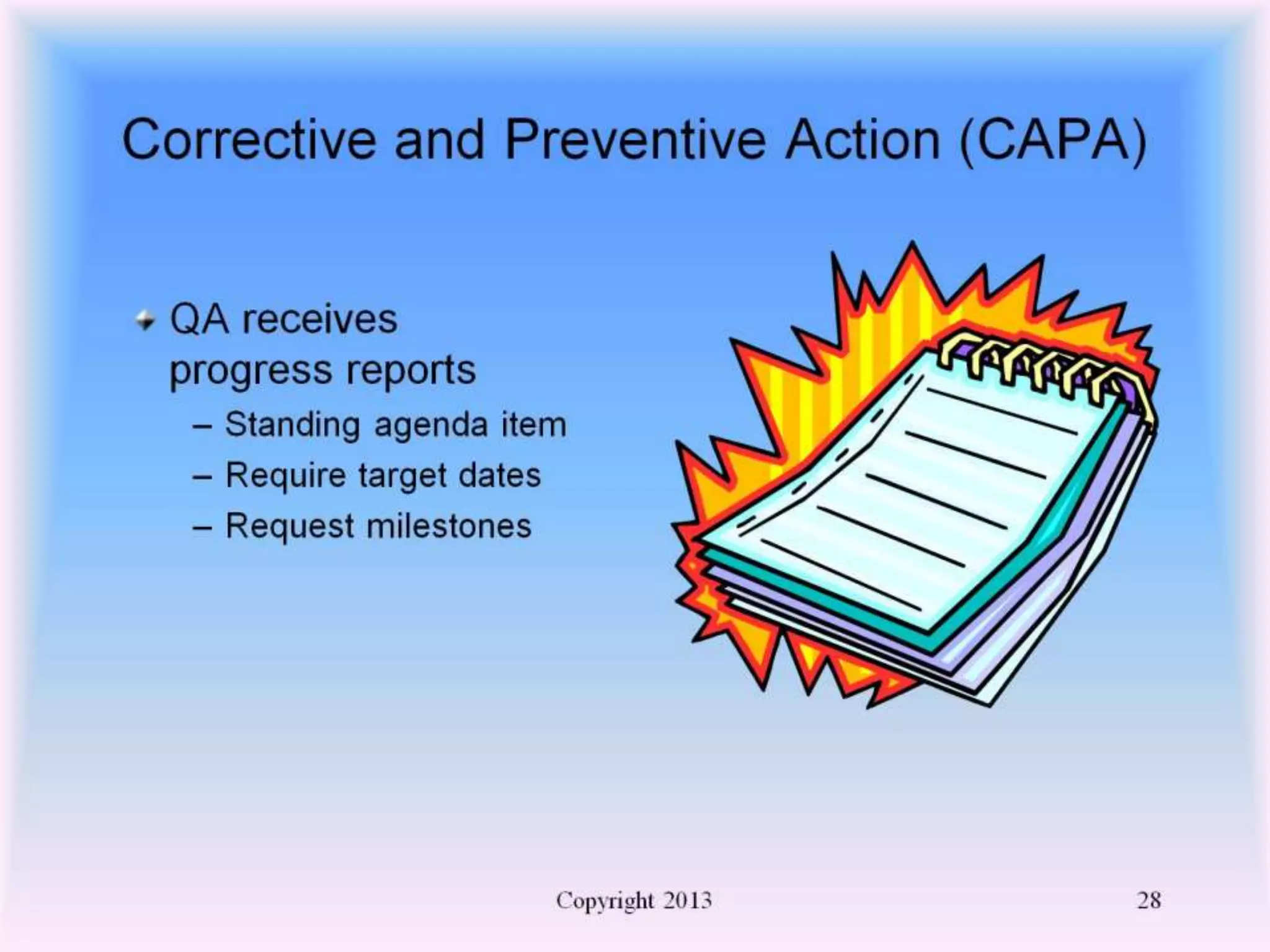 Corrective and Preventive Action (CAPA)

QA receives progress reports
– Standing agenda item
– Require target dates
– Request milestones

Copyright 2013

28